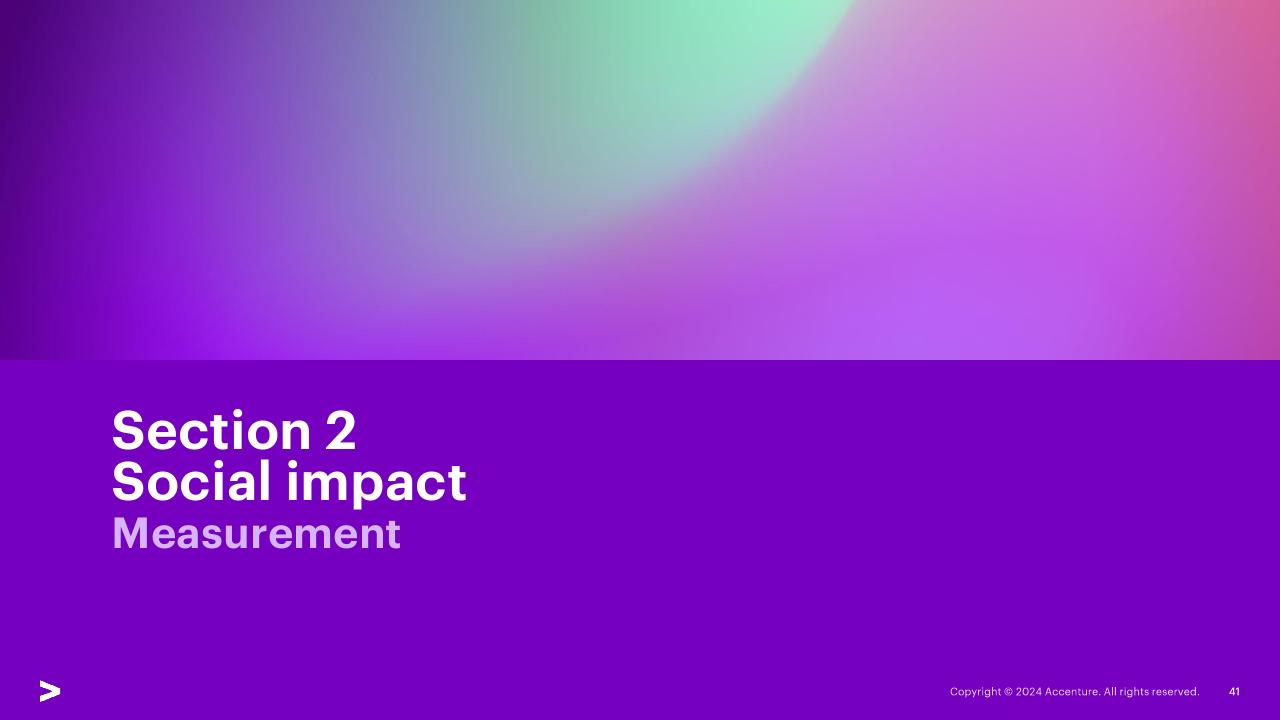 Section 2
Social impact
Measurement

Copyright © 2024 Accenture. All rights reserved. 41